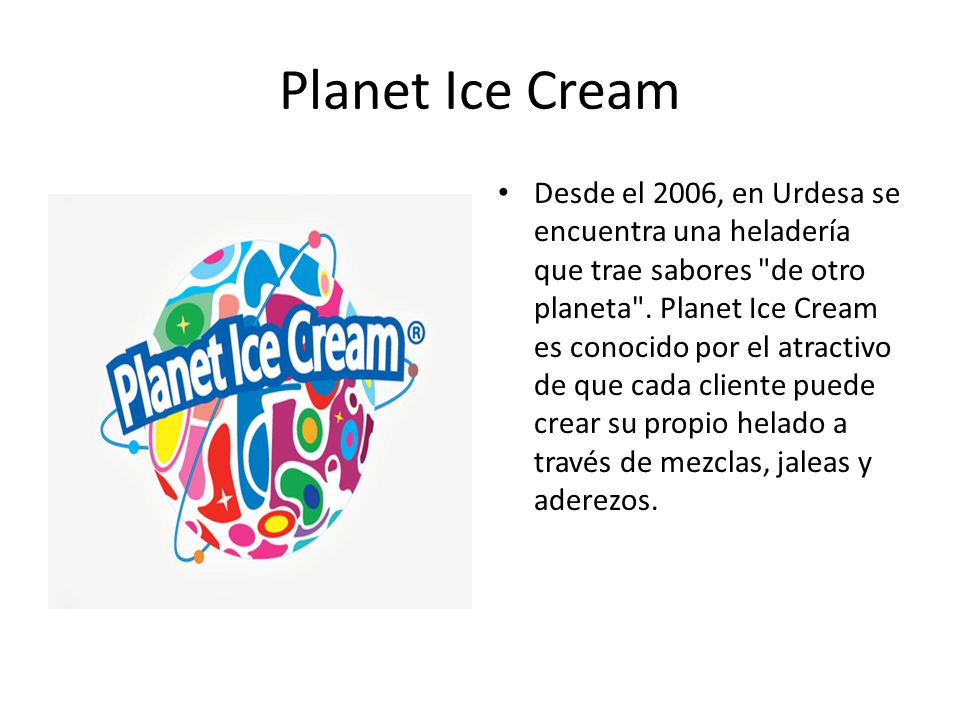 Planet Ice Cream

Planet Ice Cream®

• Desde el 2006, en Urdesa se encuentra una heladería que trae sabores "de otro planeta". Planet Ice Cream es conocido por el atractivo de que cada cliente puede crear su propio helado a través de mezclas, jaleas y aderezos.